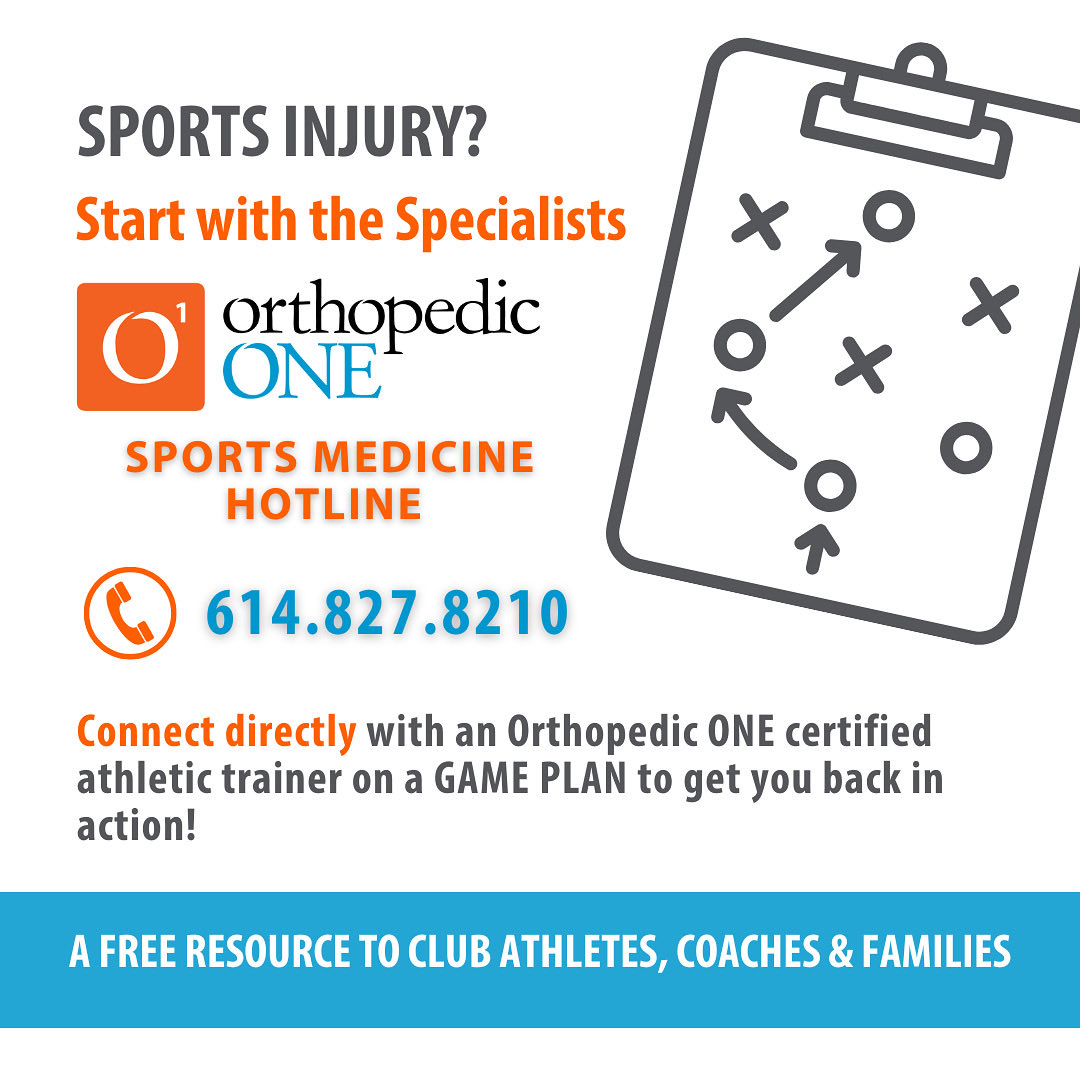 SPORTS INJURY?

Start with the Specialists

O¹ orthopedic ONE

SPORTS MEDICINE HOTLINE

614.827.8210

Connect directly with an Orthopedic ONE certified athletic trainer on a GAME PLAN to get you back in action!

A FREE RESOURCE TO CLUB ATHLETES, COACHES & FAMILIES